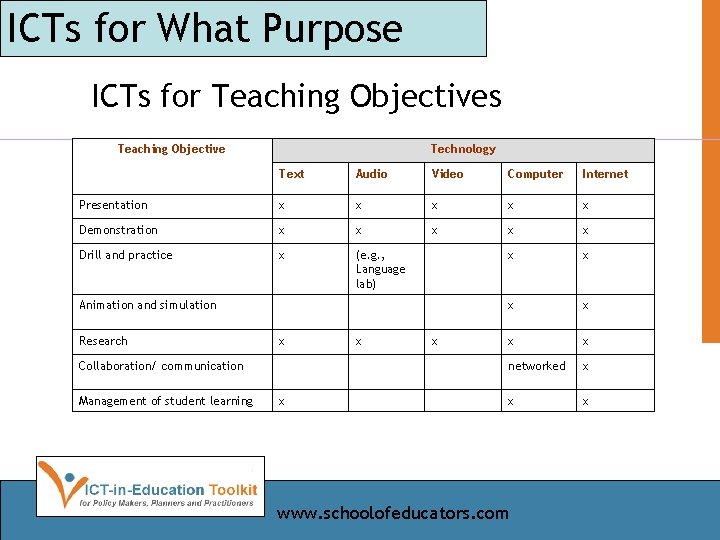 ICTs for What Purpose

ICTs for Teaching Objectives

| Teaching Objective | Technology | | | | |
|---|---|---|---|---|---|
| | Text | Audio | Video | Computer | Internet |
| Presentation | x | x | x | x | x |
| Demonstration | x | x | x | x | x |
| Drill and practice | x | (e.g., Language lab) | | x | x |
| Animation and simulation | | | | x | x |
| Research | x | x | x | x | x |
| Collaboration/ communication | | | | networked | x |
| Management of student learning | x | | | x | x |

ICT-in-Education Toolkit
for Policy Makers, Planners and Practitioners

www.schoolofeducators.com